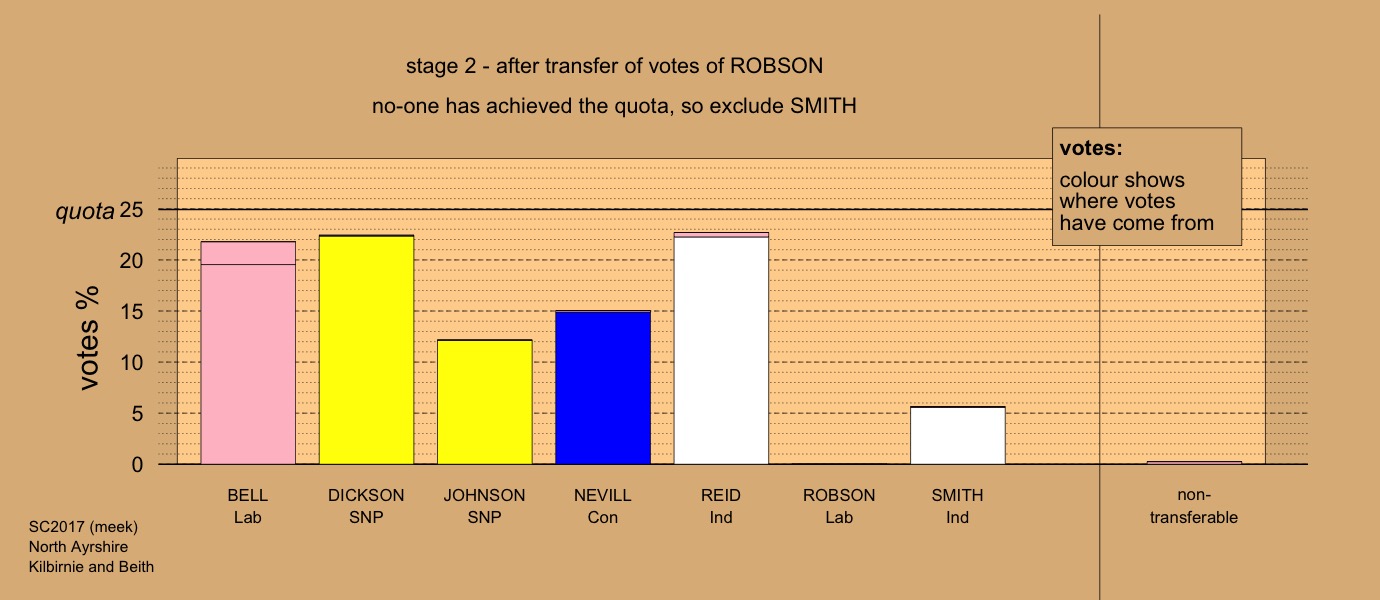 stage 2 - after transfer of votes of ROBSON

no-one has achieved the quota, so exclude SMITH

votes:
colour shows where votes have come from

quota 25
20
15
10
5
0

votes %

BELL Lab
DICKSON SNP
JOHNSON SNP
NEVILL Con
REID Ind
ROBSON Lab
SMITH Ind
non-transferable

SC2017 (meek)
North Ayrshire
Kilbirnie and Beith